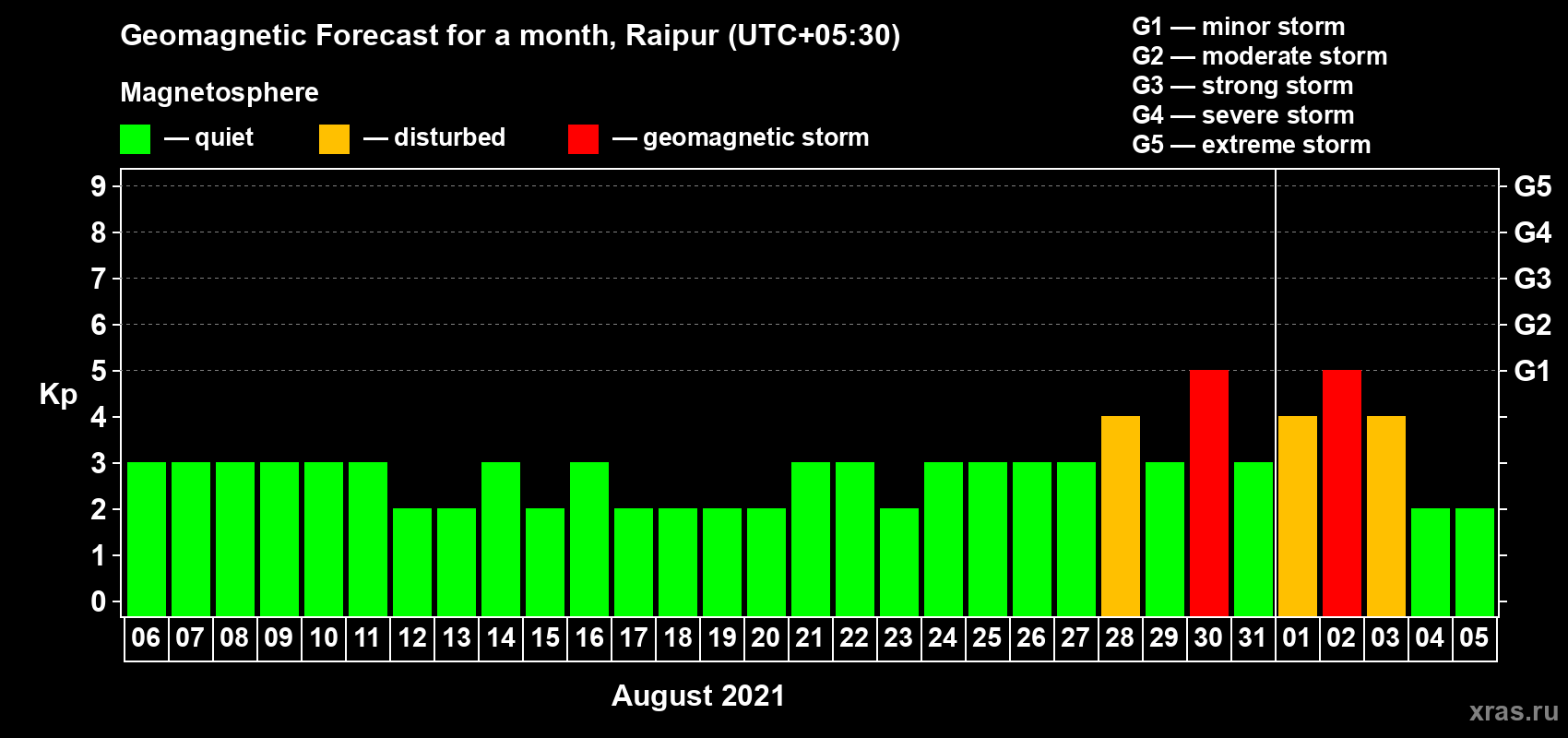 Geomagnetic Forecast for a month, Raipur (UTC+05:30)

Magnetosphere

— quiet — disturbed — geomagnetic storm

G1 — minor storm
G2 — moderate storm
G3 — strong storm
G4 — severe storm
G5 — extreme storm

Kp

9
8
7
6
5
4
3
2
1
0

G5
G4
G3
G2
G1

06 07 08 09 10 11 12 13 14 15 16 17 18 19 20 21 22 23 24 25 26 27 28 29 30 31 01 02 03 04 05

August 2021

xras.ru